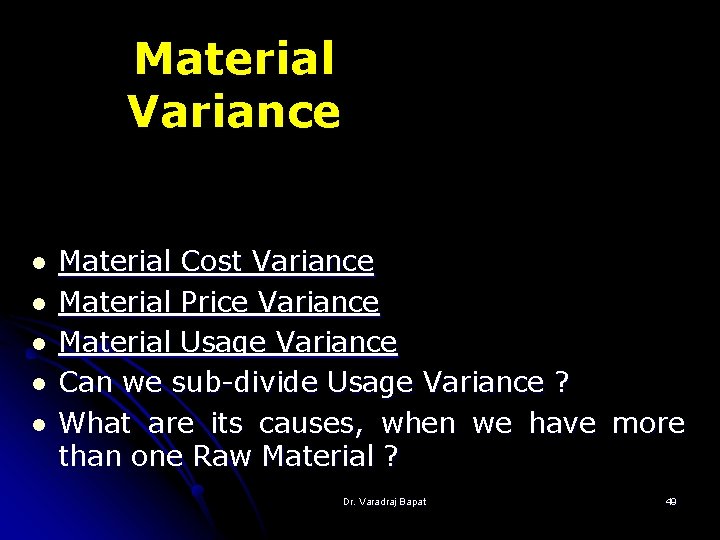 Material Variance

- Material Cost Variance
- Material Price Variance
- Material Usage Variance
- Can we sub-divide Usage Variance ?
- What are its causes, when we have more than one Raw Material ?

Dr. Varadraj Bapat

49